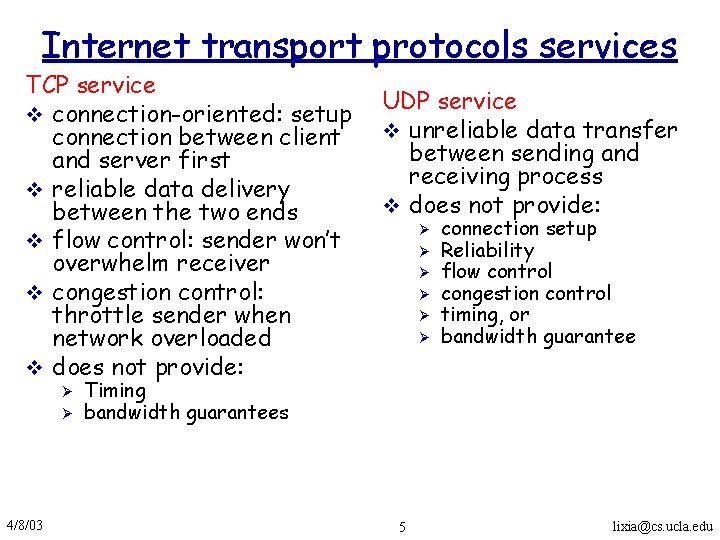 Internet transport protocols services

TCP service
❖ connection-oriented: setup connection between client and server first
❖ reliable data delivery between the two ends
❖ flow control: sender won't overwhelm receiver
❖ congestion control: throttle sender when network overloaded
❖ does not provide:
➢ Timing
➢ bandwidth guarantees

UDP service
❖ unreliable data transfer between sending and receiving process
❖ does not provide:
➢ connection setup
➢ Reliability
➢ flow control
➢ congestion control
➢ timing, or
➢ bandwidth guarantee

4/8/03

5

lixia@cs.ucla.edu